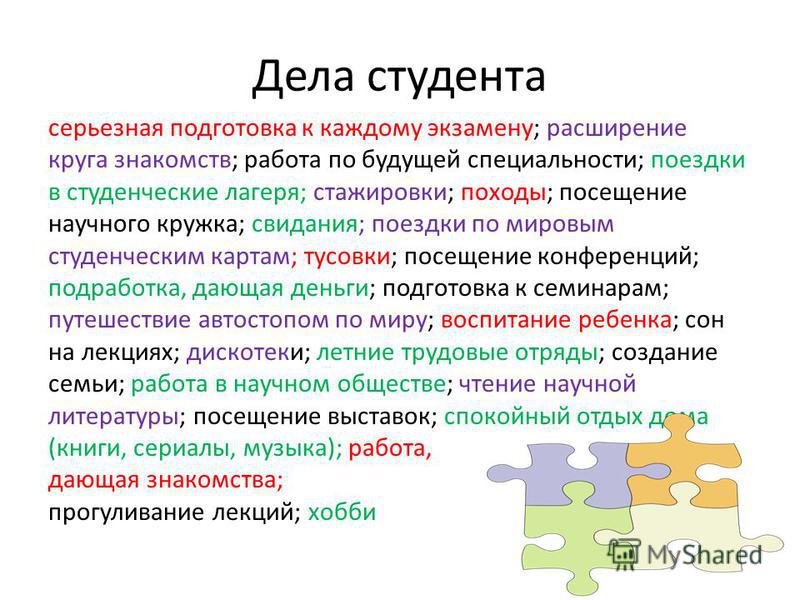 Дела студента

серьезная подготовка к каждому экзамену; расширение круга знакомств; работа по будущей специальности; поездки в студенческие лагеря; стажировки; походы; посещение научного кружка; свидания; поездки по мировым студенческим картам; тусовки; посещение конференций; подработка, дающая деньги; подготовка к семинарам; путешествие автостопом по миру; воспитание ребенка; сон на лекциях; дискотеки; летние трудовые отряды; создание семьи; работа в научном обществе; чтение научной литературы; посещение выставок; спокойный отдых дома (книги, сериалы, музыка); работа, дающая знакомства; прогуливание лекций; хобби

MyShared